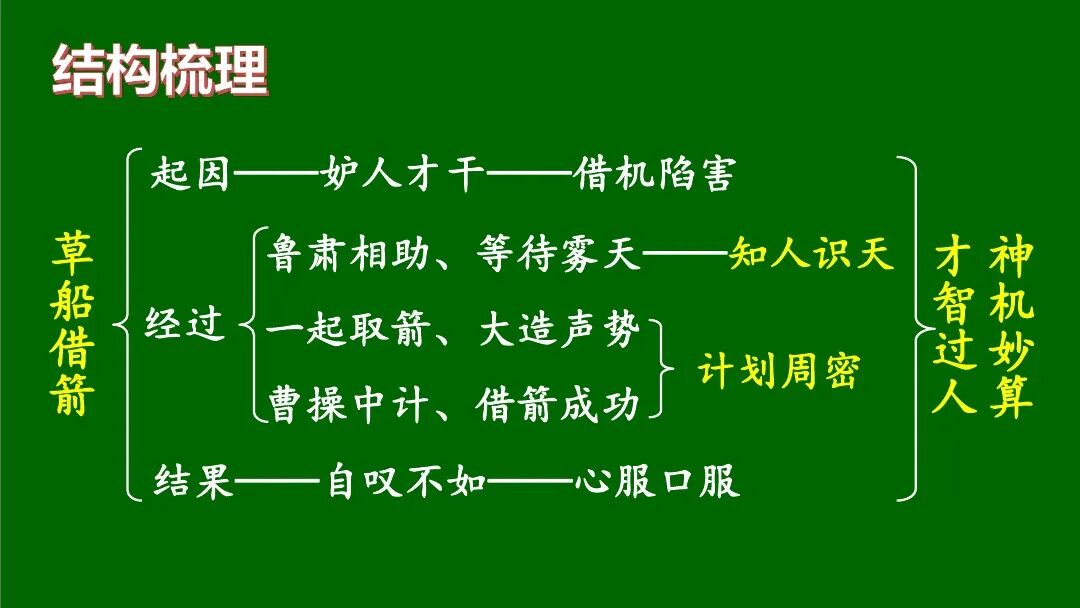 结构梳理

草船借箭

起因——妒人才干——借机陷害

经过

鲁肃相助、等待雾天——知人识天

一起取箭、大造声势
曹操中计、借箭成功
计划周密

结果——自叹不如——心服口服

神机妙算
才智过人